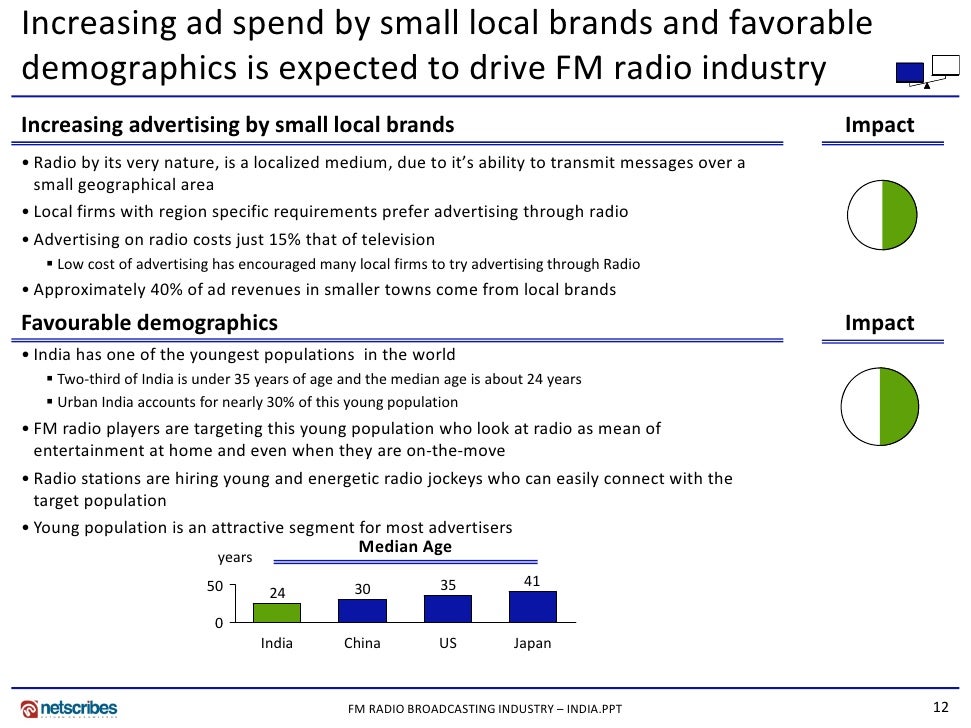 Increasing ad spend by small local brands and favorable demographics is expected to drive FM radio industry

Increasing advertising by small local brands

Impact

• Radio by its very nature, is a localized medium, due to it's ability to transmit messages over a small geographical area
• Local firms with region specific requirements prefer advertising through radio
• Advertising on radio costs just 15% that of television
▪ Low cost of advertising has encouraged many local firms to try advertising through Radio
• Approximately 40% of ad revenues in smaller towns come from local brands

Favourable demographics

Impact

• India has one of the youngest populations in the world
▪ Two-third of India is under 35 years of age and the median age is about 24 years
▪ Urban India accounts for nearly 30% of this young population
• FM radio players are targeting this young population who look at radio as mean of entertainment at home and even when they are on-the-move
• Radio stations are hiring young and energetic radio jockeys who can easily connect with the target population
• Young population is an attractive segment for most advertisers

Median Age

years

50

0

24
30
35
41

India
China
US
Japan

netscribes

FM RADIO BROADCASTING INDUSTRY – INDIA.PPT

12